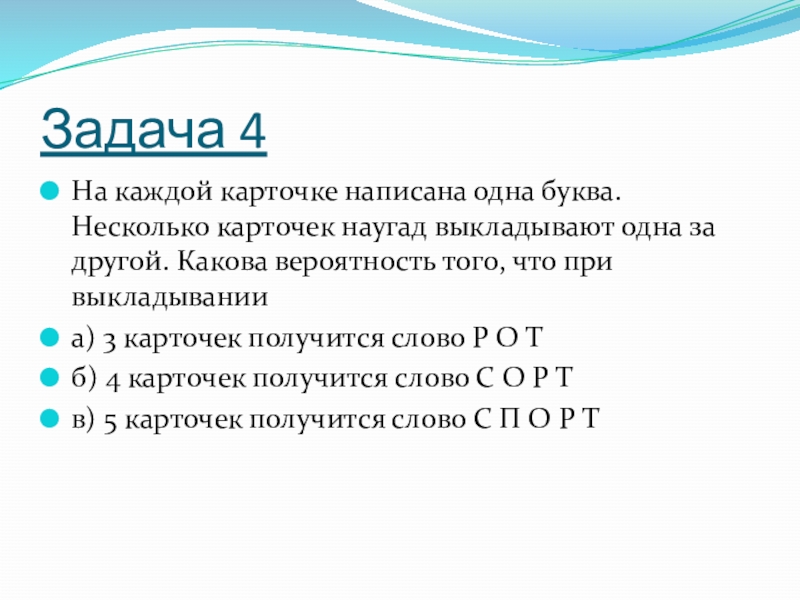 Задача 4

На каждой карточке написана одна буква. Несколько карточек наугад выкладывают одна за другой. Какова вероятность того, что при выкладывании

а) 3 карточек получится слово Р О Т

б) 4 карточек получится слово С О Р Т

в) 5 карточек получится слово С П О Р Т